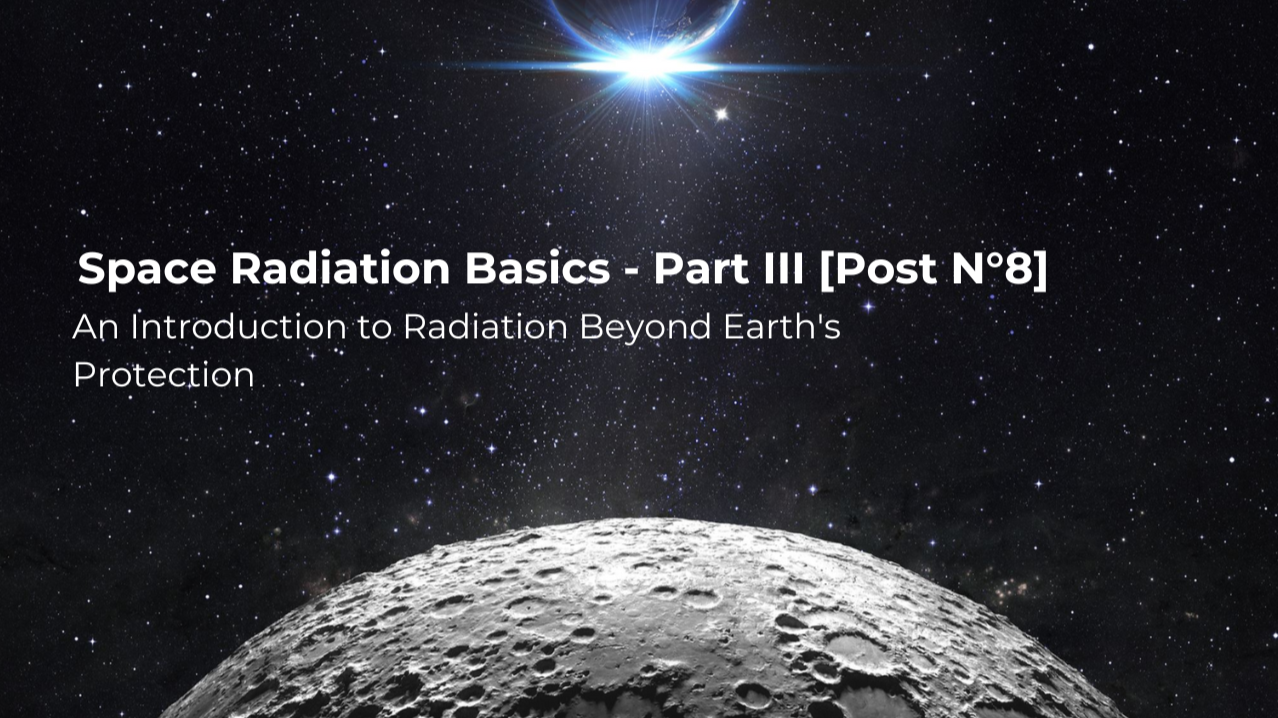 Space Radiation Basics - Part III [Post N°8]

An Introduction to Radiation Beyond Earth's Protection